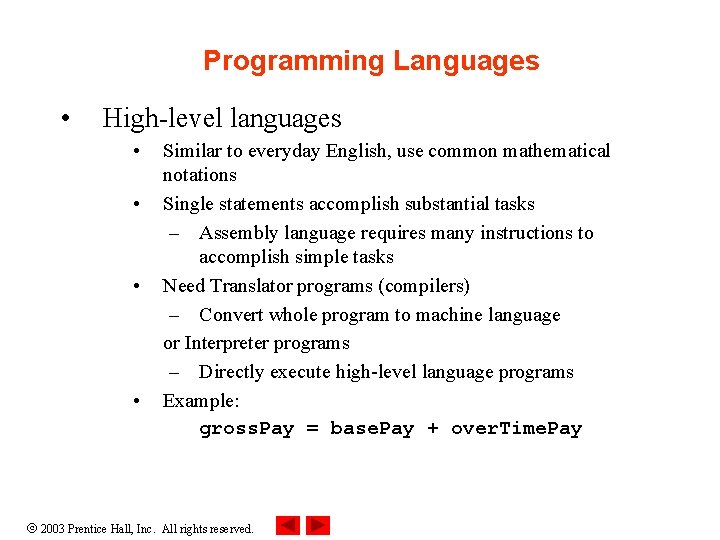 Programming Languages

• High-level languages

• Similar to everyday English, use common mathematical notations

• Single statements accomplish substantial tasks

– Assembly language requires many instructions to accomplish simple tasks

• Need Translator programs (compilers)

– Convert whole program to machine language

or Interpreter programs

– Directly execute high-level language programs

• Example:

grossPay = basePay + overTimePay

© 2003 Prentice Hall, Inc. All rights reserved.